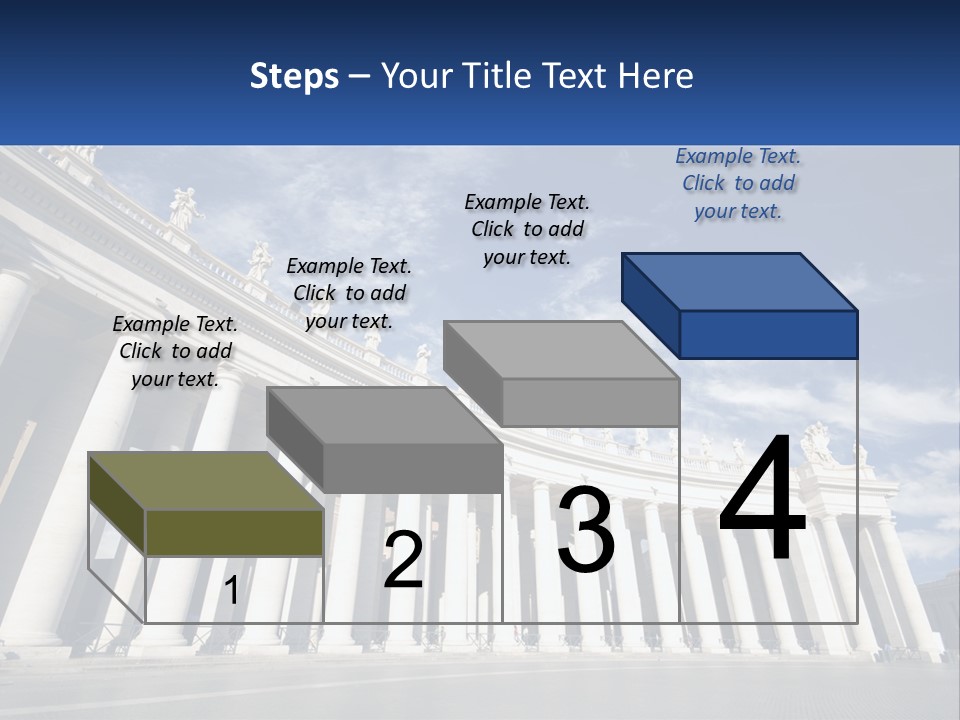 Steps – Your Title Text Here

Example Text. Click to add your text.

Example Text. Click to add your text.

Example Text. Click to add your text.

Example Text. Click to add your text.

1

2

3

4